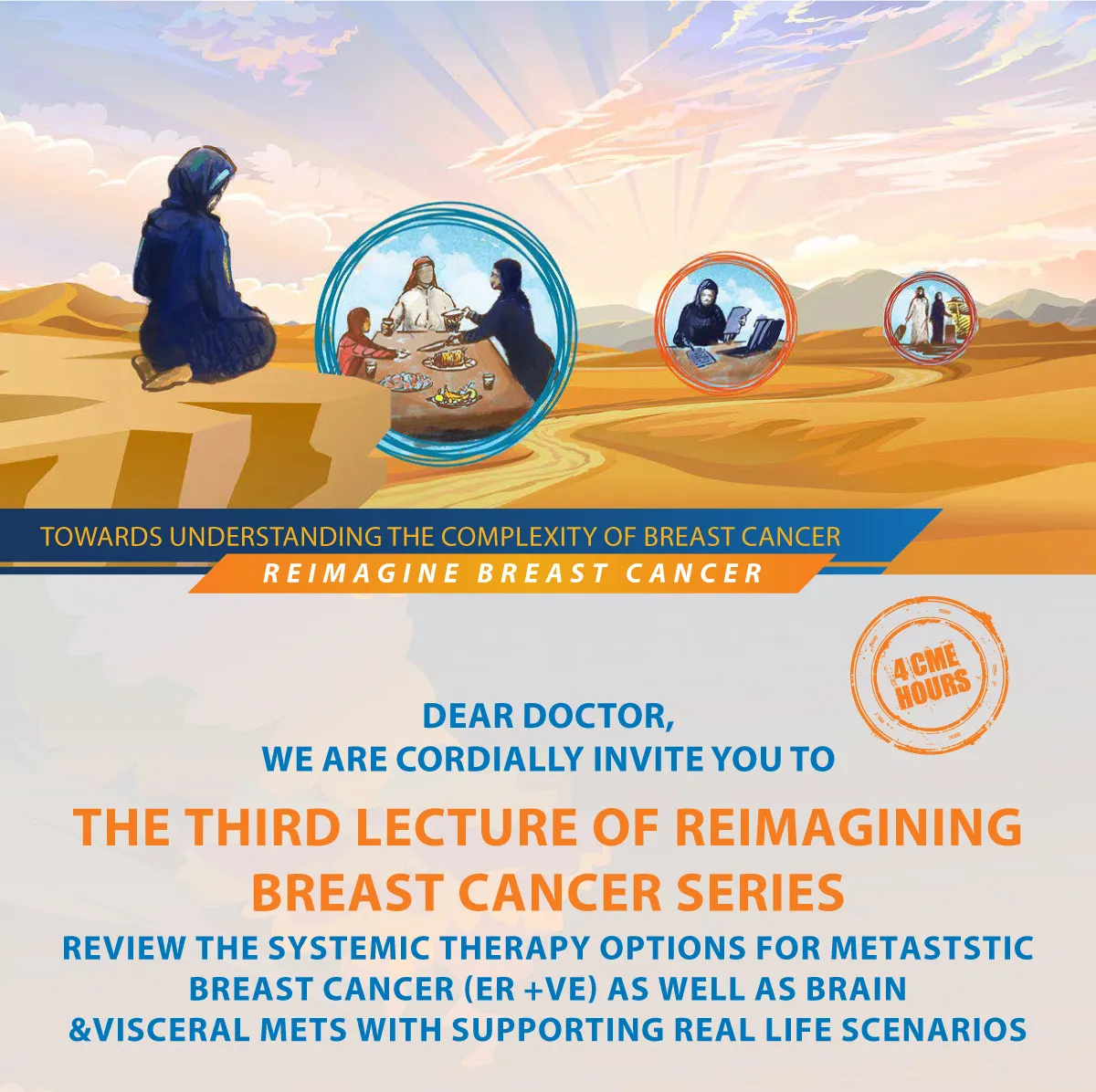 TOWARDS UNDERSTANDING THE COMPLEXITY OF BREAST CANCER
REIMAGINE BREAST CANCER

4 CME HOURS

DEAR DOCTOR,
WE ARE CORDIALLY INVITE YOU TO

THE THIRD LECTURE OF REIMAGINING BREAST CANCER SERIES

REVIEW THE SYSTEMIC THERAPY OPTIONS FOR METASTSTIC BREAST CANCER (ER +VE) AS WELL AS BRAIN &VISCERAL METS WITH SUPPORTING REAL LIFE SCENARIOS